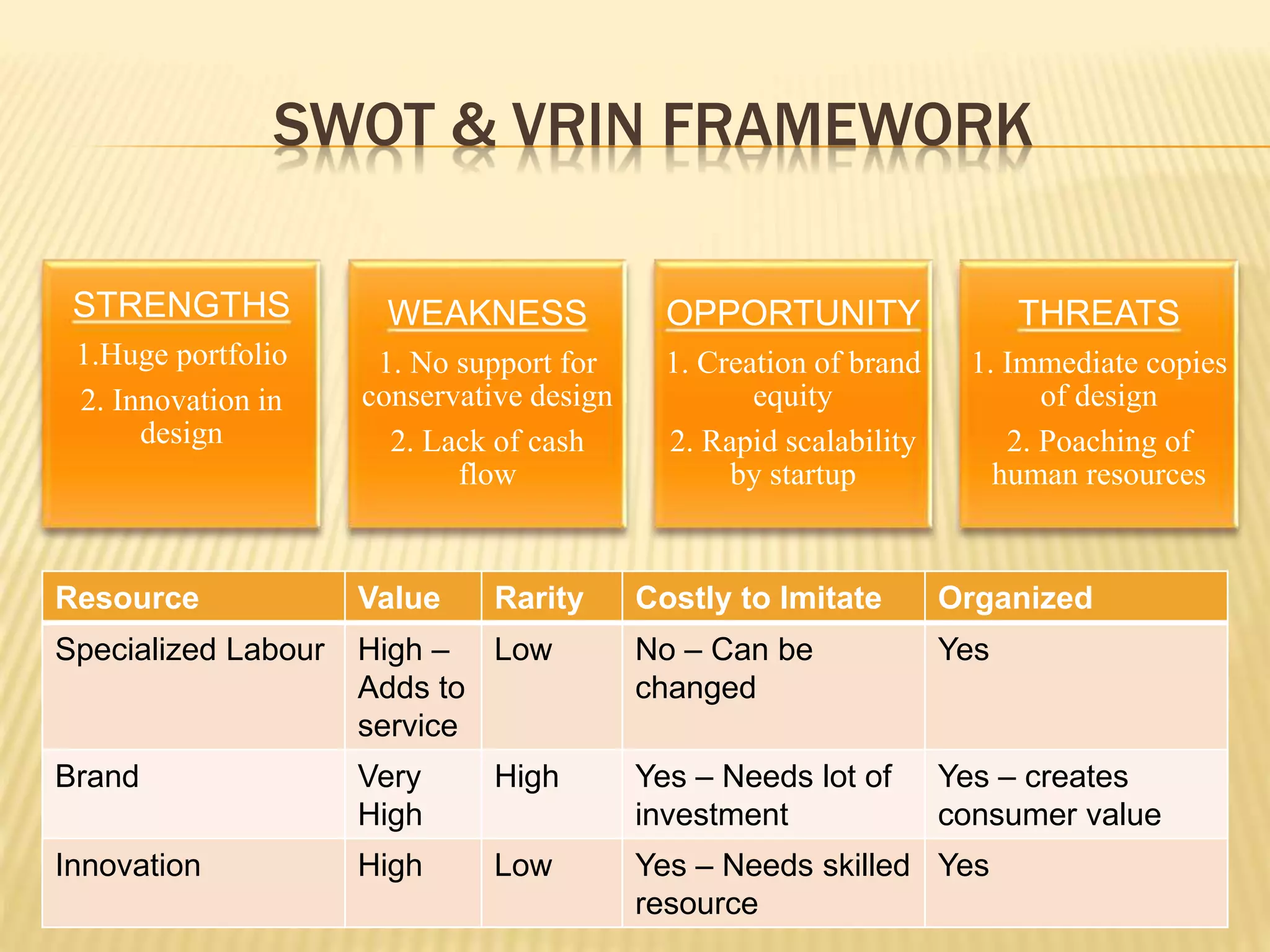 SWOT & VRIN FRAMEWORK

STRENGTHS
1.Huge portfolio
2. Innovation in design

WEAKNESS
1. No support for conservative design
2. Lack of cash flow

OPPORTUNITY
1. Creation of brand equity
2. Rapid scalability by startup

THREATS
1. Immediate copies of design
2. Poaching of human resources

| Resource | Value | Rarity | Costly to Imitate | Organized |
|---|---|---|---|---|
| Specialized Labour | High – Adds to service | Low | No – Can be changed | Yes |
| Brand | Very High | High | Yes – Needs lot of investment | Yes – creates consumer value |
| Innovation | High | Low | Yes – Needs skilled resource | Yes |